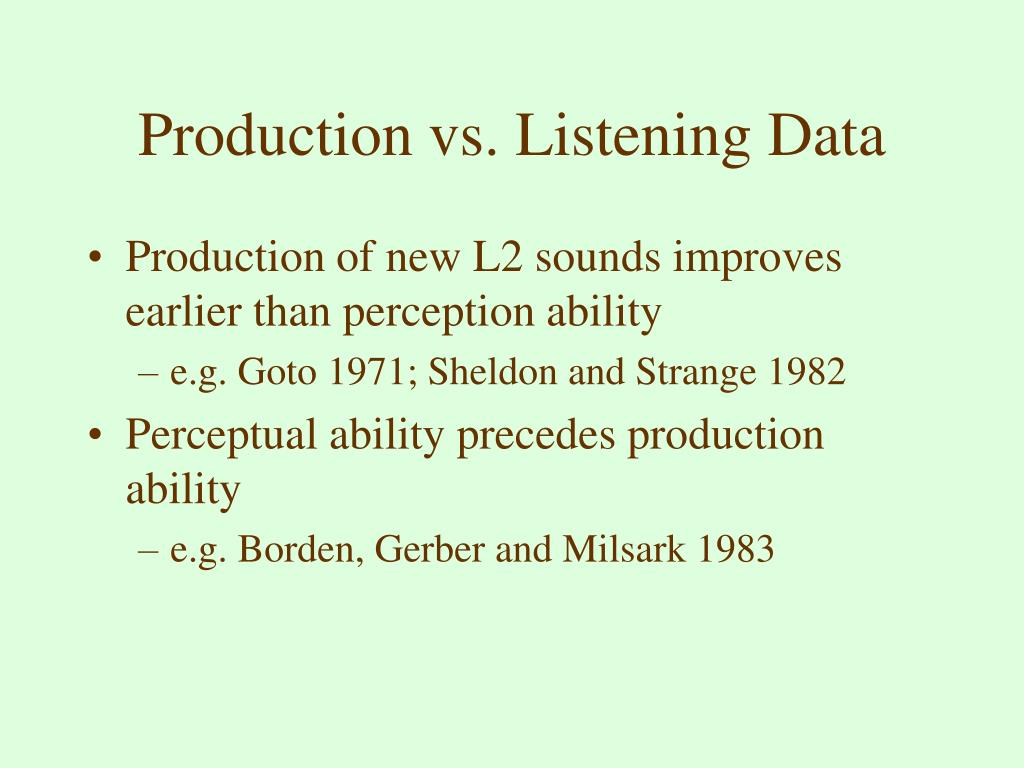 Production vs. Listening Data

• Production of new L2 sounds improves earlier than perception ability
– e.g. Goto 1971; Sheldon and Strange 1982

• Perceptual ability precedes production ability
– e.g. Borden, Gerber and Milsark 1983